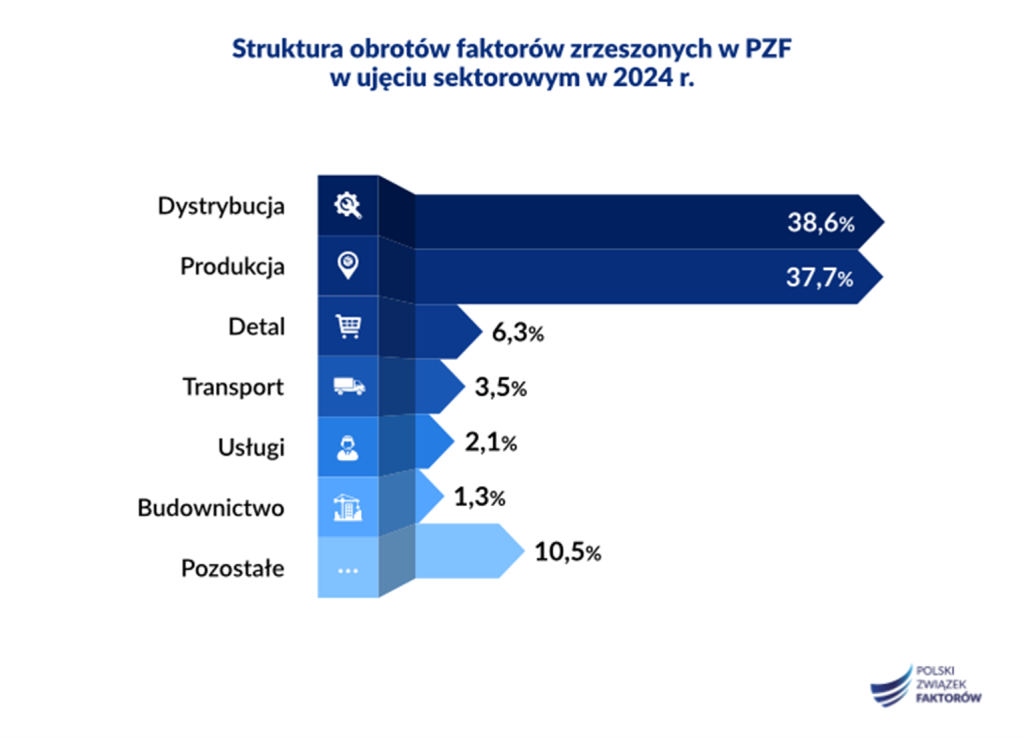 Struktura obrotów faktorów zrzeszonych w PZF
w ujęciu sektorowym w 2024 r.

Dystrybucja 38,6%
Produkcja 37,7%
Detal 6,3%
Transport 3,5%
Usługi 2,1%
Budownictwo 1,3%
Pozostałe ... 10,5%

POLSKI
ZWIĄZEK
FAKTORÓW